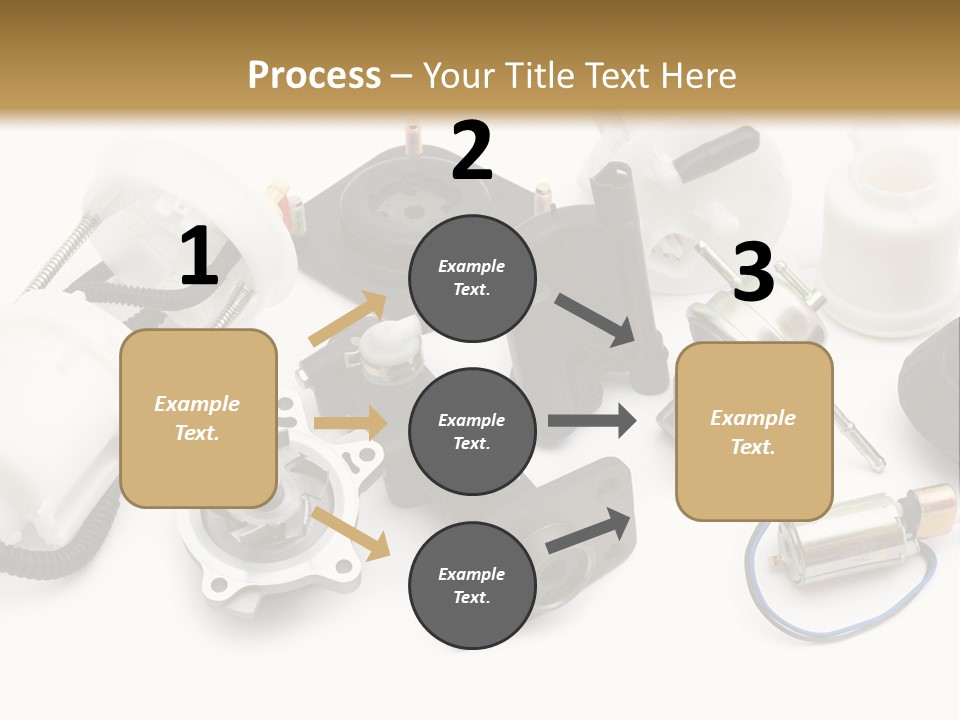 Process – Your Title Text Here

1

Example Text.

2

Example Text.

Example Text.

Example Text.

3

Example Text.